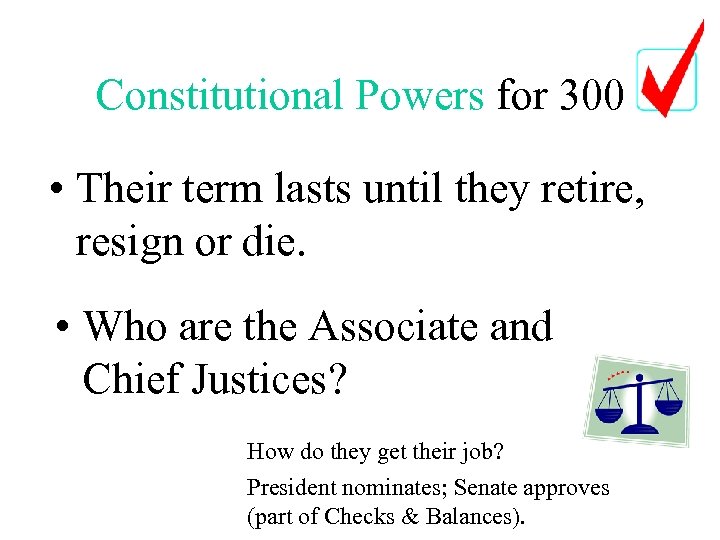 Constitutional Powers for 300

• Their term lasts until they retire, resign or die.

• Who are the Associate and Chief Justices?

How do they get their job?

President nominates; Senate approves (part of Checks & Balances).